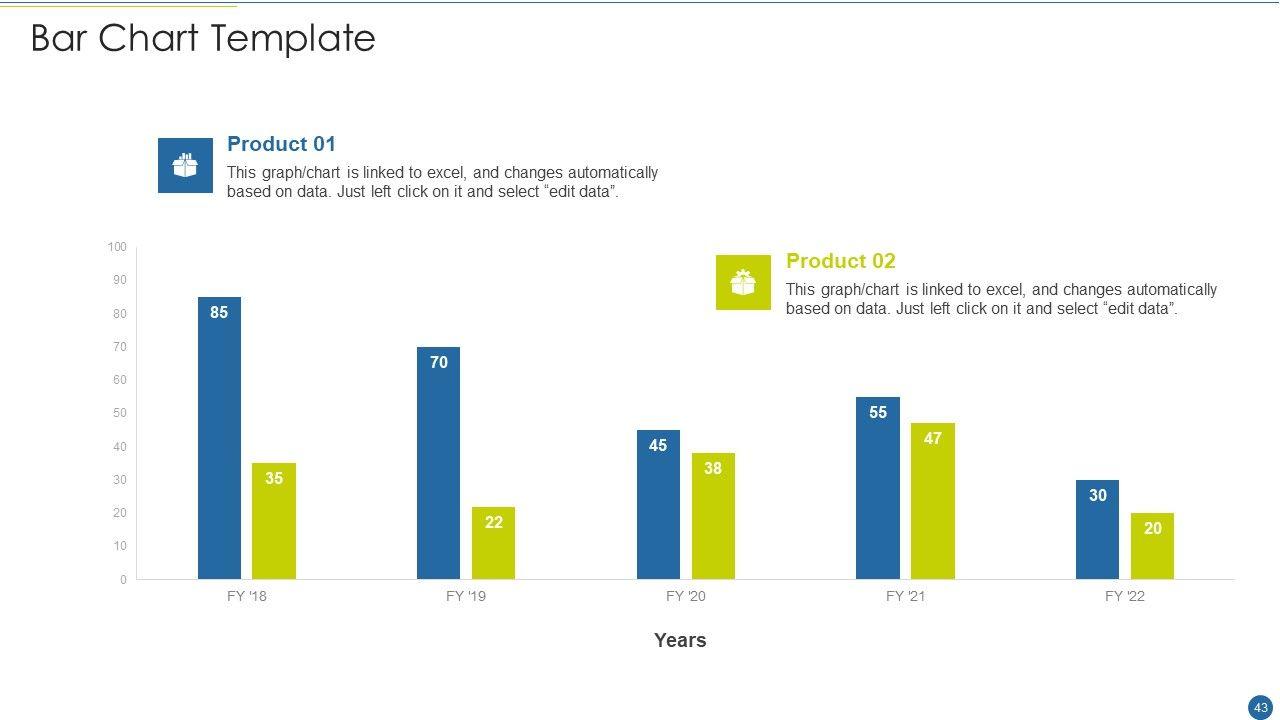 Bar Chart Template

Product 01
This graph/chart is linked to excel, and changes automatically based on data. Just left click on it and select “edit data”.

Product 02
This graph/chart is linked to excel, and changes automatically based on data. Just left click on it and select “edit data”.

100
90
80
70
60
50
40
30
20
10
0

85
35
70
22
45
38
55
47
30
20

FY '18
FY '19
FY '20
FY '21
FY '22

Years

43